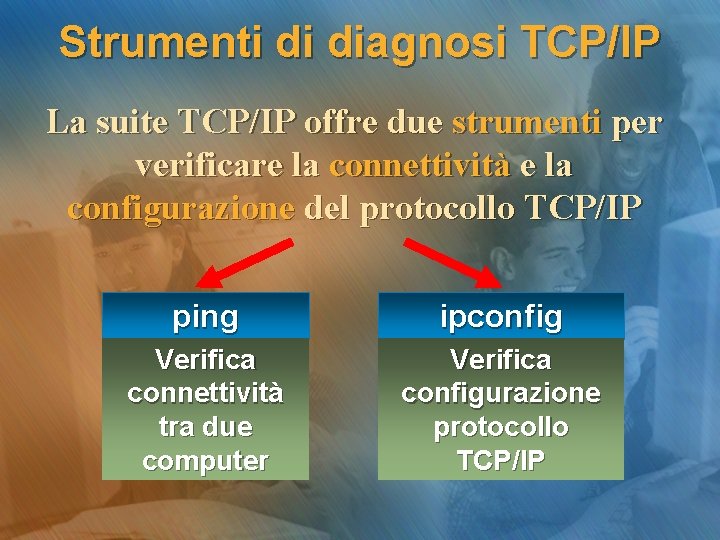 Strumenti di diagnosi TCP/IP

La suite TCP/IP offre due strumenti per verificare la connettività e la configurazione del protocollo TCP/IP

ping

Verifica connettività tra due computer

ipconfig

Verifica configurazione protocollo TCP/IP